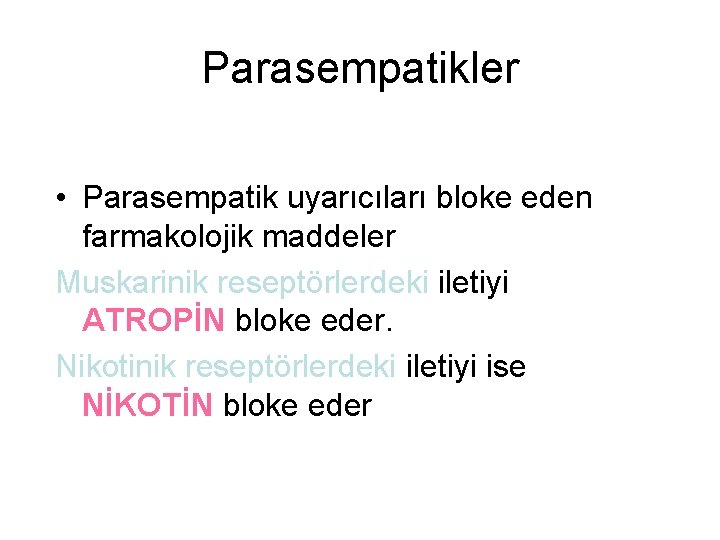 Parasempatikler

• Parasempatik uyarıcıları bloke eden farmakolojik maddeler

Muskarinik reseptörlerdeki iletiyi ATROPİN bloke eder.

Nikotinik reseptörlerdeki iletiyi ise NİKOTİN bloke eder